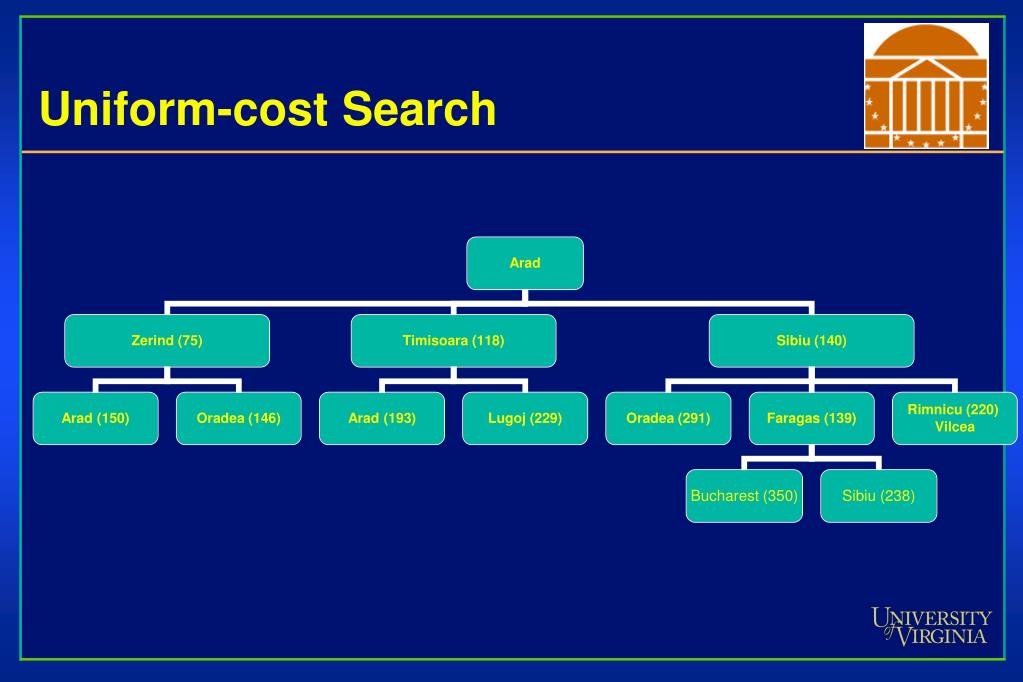 Uniform-cost Search

Arad

Zerind (75)

Timisoara (118)

Sibiu (140)

Arad (150)

Oradea (146)

Arad (193)

Lugoj (229)

Oradea (291)

Faragas (139)

Rimnicu (220) Vilcea

Bucharest (350)

Sibiu (238)

UNIVERSITY of VIRGINIA